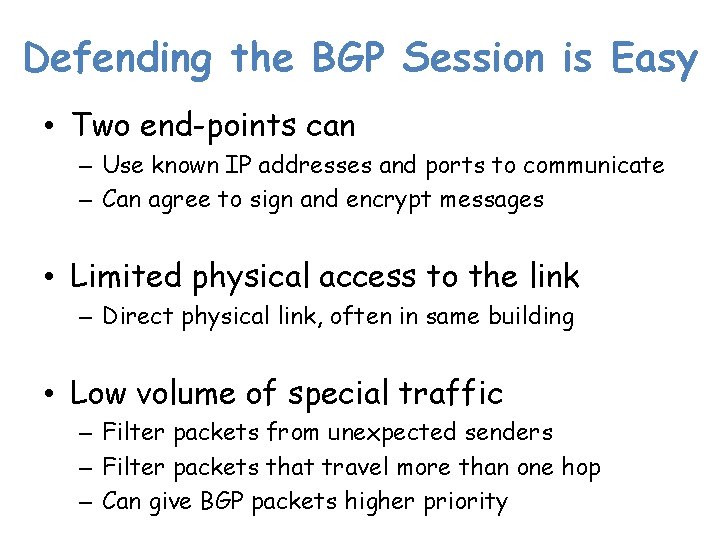 Defending the BGP Session is Easy

• Two end-points can
– Use known IP addresses and ports to communicate
– Can agree to sign and encrypt messages

• Limited physical access to the link
– Direct physical link, often in same building

• Low volume of special traffic
– Filter packets from unexpected senders
– Filter packets that travel more than one hop
– Can give BGP packets higher priority